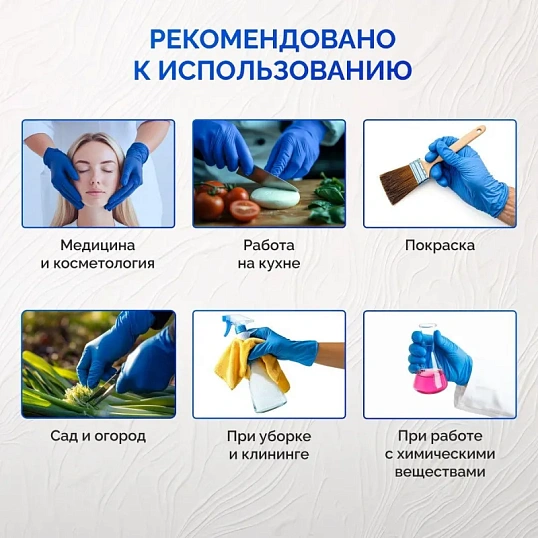 РЕКОМЕНДОВАНО К ИСПОЛЬЗОВАНИЮ

Медицина и косметология

Работа на кухне

Покраска

Сад и огород

При уборке и клининге

При работе с химическими веществами